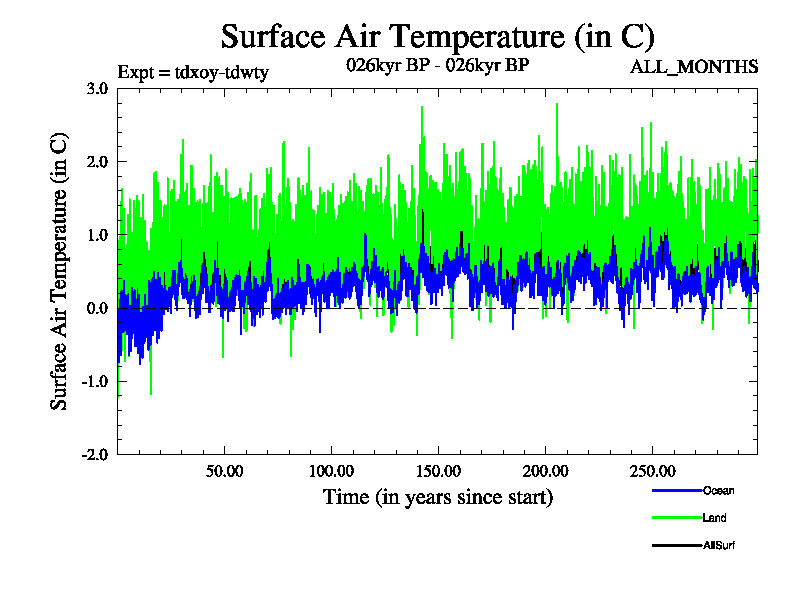 Surface Air Temperature (in C)

Expt = tdxoy-tdwty

026kyr BP - 026kyr BP

ALL_MONTHS

Surface Air Temperature (in C)

3.0
2.0
1.0
0.0
-1.0
-2.0

50.00
100.00
150.00
200.00
250.00

Time (in years since start)

Ocean
Land
AllSurf